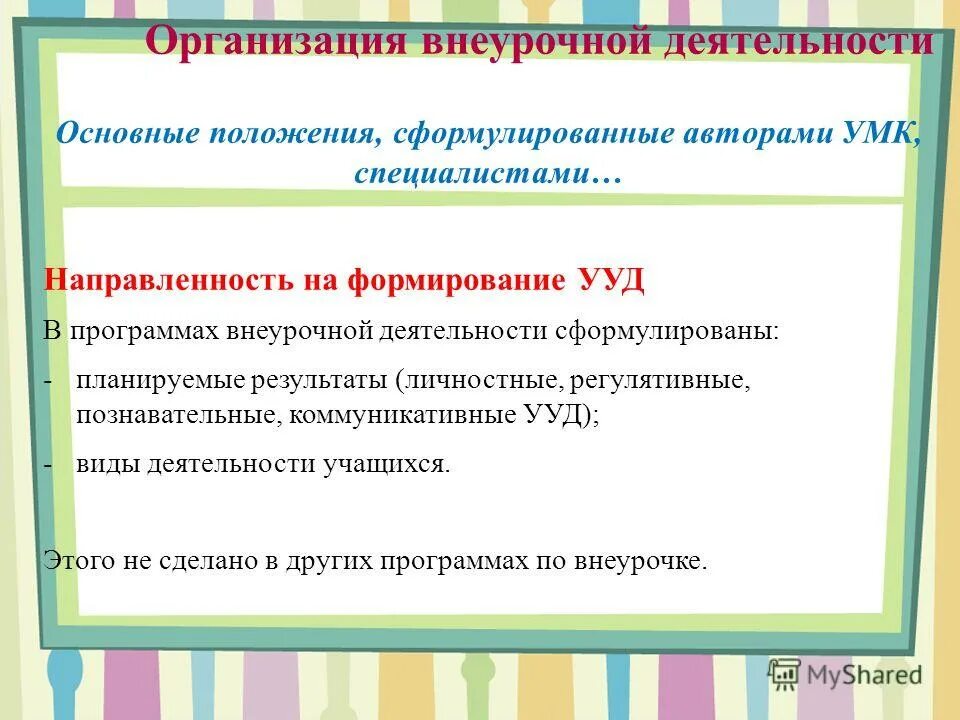 Организация внеурочной деятельности

Основные положения, сформулированные авторами УМК, специалистами…

Направленность на формирование УУД

В программах внеурочной деятельности сформулированы:

- планируемые результаты (личностные, регулятивные, познавательные, коммуникативные УУД);

- виды деятельности учащихся.

Этого не сделано в других программах по внеурочке.

MyShared